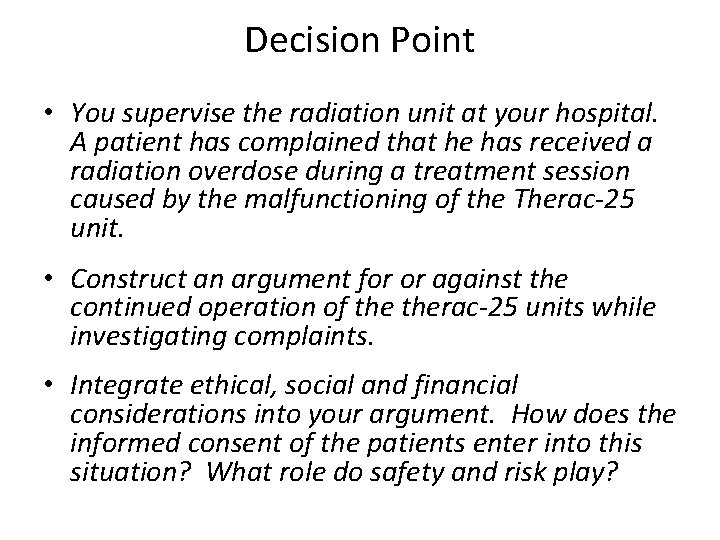 Decision Point

• You supervise the radiation unit at your hospital. A patient has complained that he has received a radiation overdose during a treatment session caused by the malfunctioning of the Therac-25 unit.

• Construct an argument for or against the continued operation of the therac-25 units while investigating complaints.

• Integrate ethical, social and financial considerations into your argument. How does the informed consent of the patients enter into this situation? What role do safety and risk play?